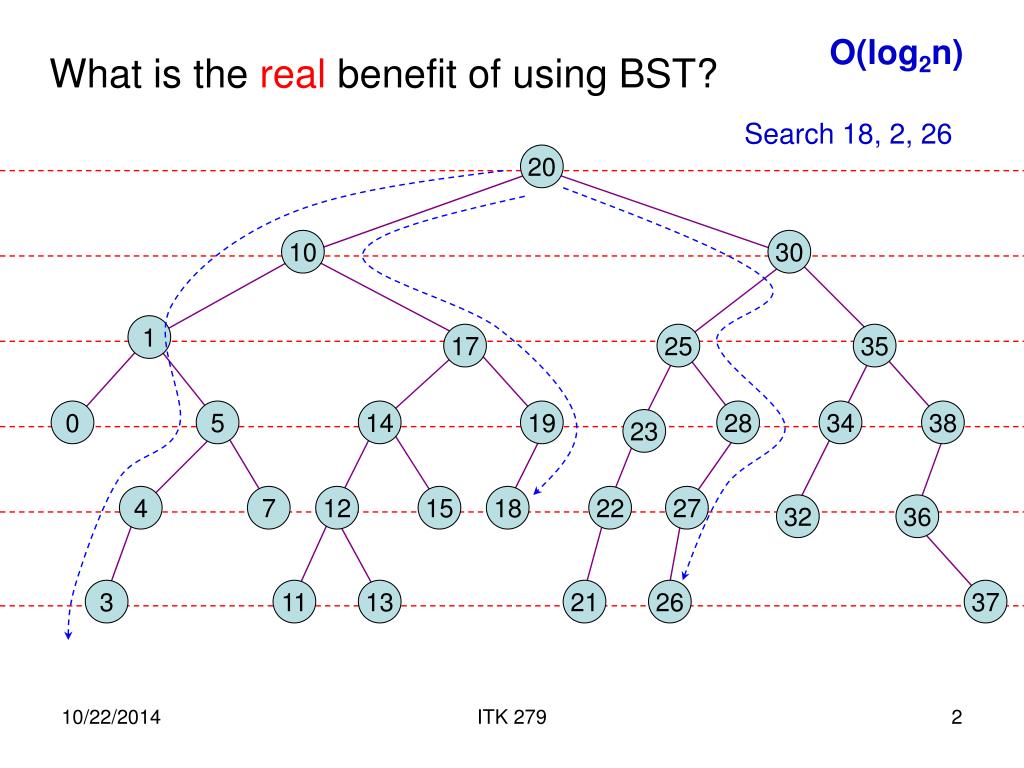 What is the real benefit of using BST?

$O(\log_2 n)$

Search 18, 2, 26

20

10

30

1

17

25

35

0

5

14

19

23

28

34

38

4

7

12

15

18

22

27

32

36

3

11

13

21

26

37

10/22/2014

ITK 279

2